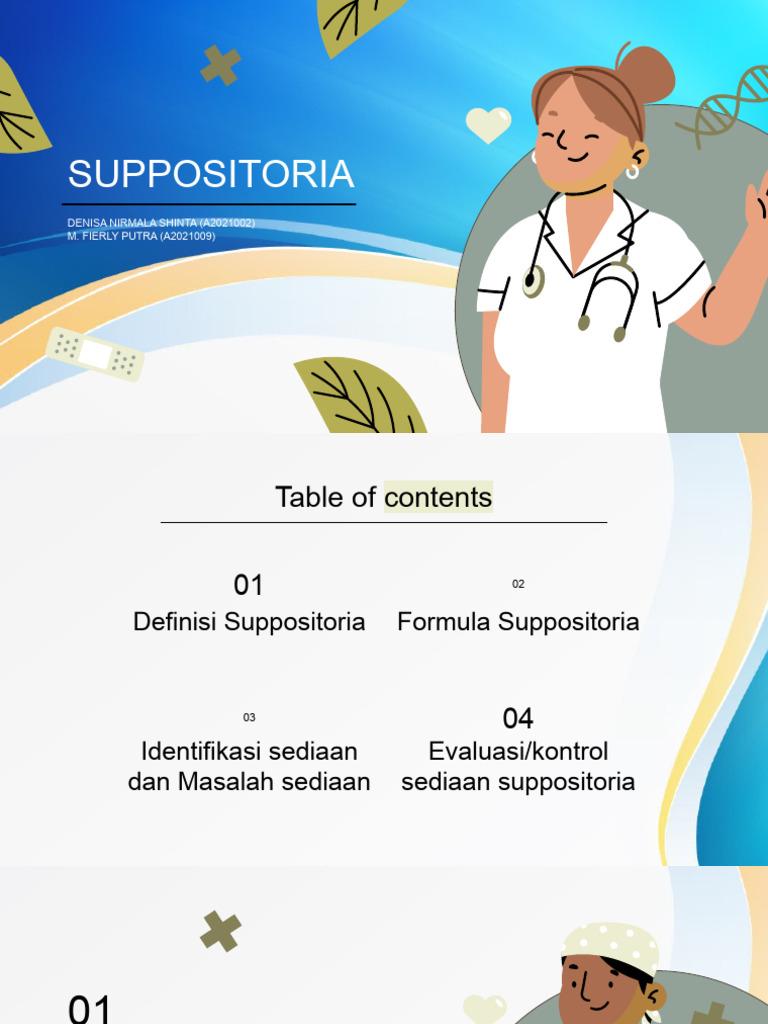 SUPPOSITORIA

DENISA NIRMALA SHINTA (A2021002)
M. FIERLY PUTRA (A2021009)

Table of contents

01
Definisi Suppositoria

02
Formula Suppositoria

03
Identifikasi sediaan dan Masalah sediaan

04
Evaluasi/kontrol sediaan suppositoria

01